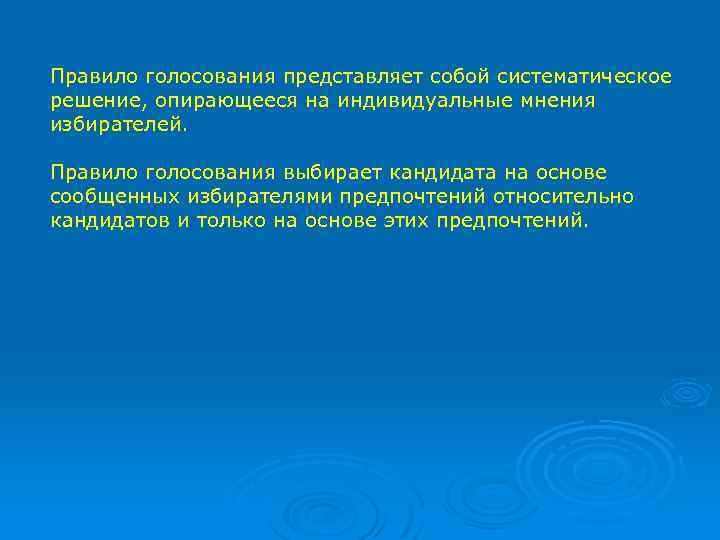 Правило голосования представляет собой систематическое решение, опирающееся на индивидуальные мнения избирателей.

Правило голосования выбирает кандидата на основе сообщенных избирателями предпочтений относительно кандидатов и только на основе этих предпочтений.